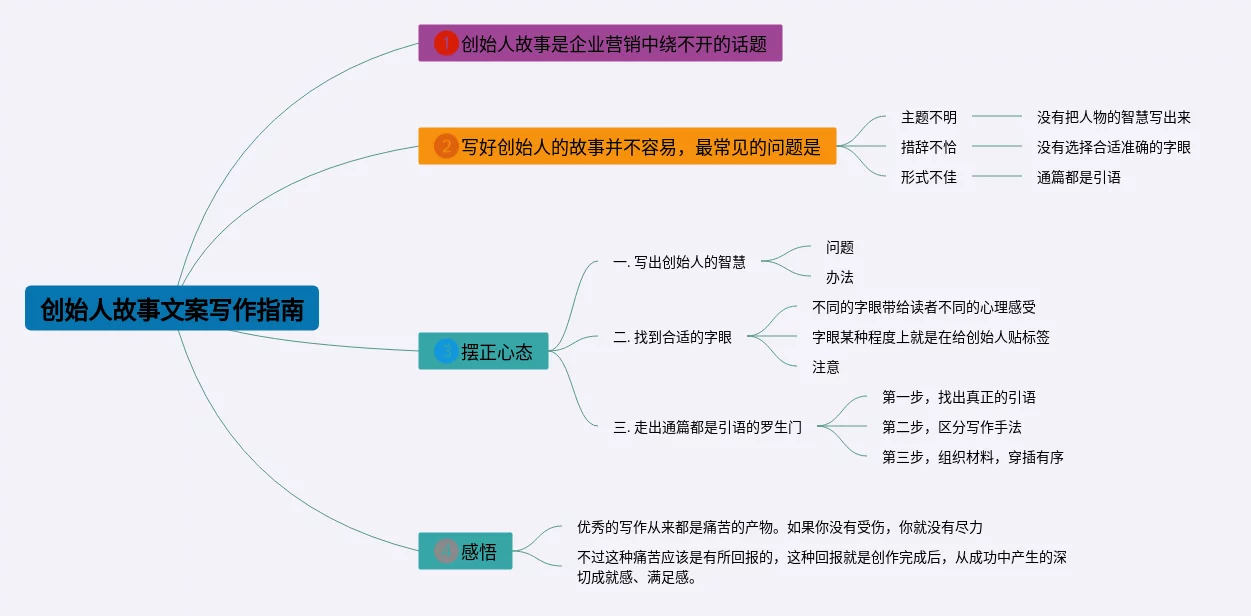 创始人故事文案写作指南

1 创始人故事是企业营销中绕不开的话题

2 写好创始人的故事并不容易，最常见的问题是
主题不明 没有把人物的智慧写出来
措辞不恰 没有选择合适准确的字眼
形式不佳 通篇都是引语

3 摆正心态
一. 写出创始人的智慧
问题
办法
二. 找到合适的字眼
不同的字眼带给读者不同的心理感受
字眼某种程度上就是在给创始人贴标签
注意
三. 走出通篇都是引语的罗生门
第一步，找出真正的引语
第二步，区分写作手法
第三步，组织材料，穿插有序

4 感悟
优秀的写作从来都是痛苦的产物。如果你没有受伤，你就没有尽力
不过这种痛苦应该是有所回报的，这种回报就是创作完成后，从成功中产生的深切成就感、满足感。